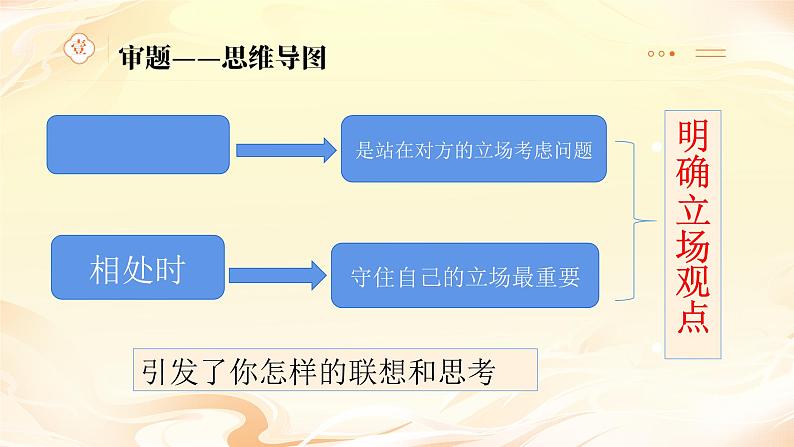 壹

审题——思维导图

是站在对方的立场考虑问题

相处时

守住自己的立场最重要

明确立场观点

引发了你怎样的联想和思考